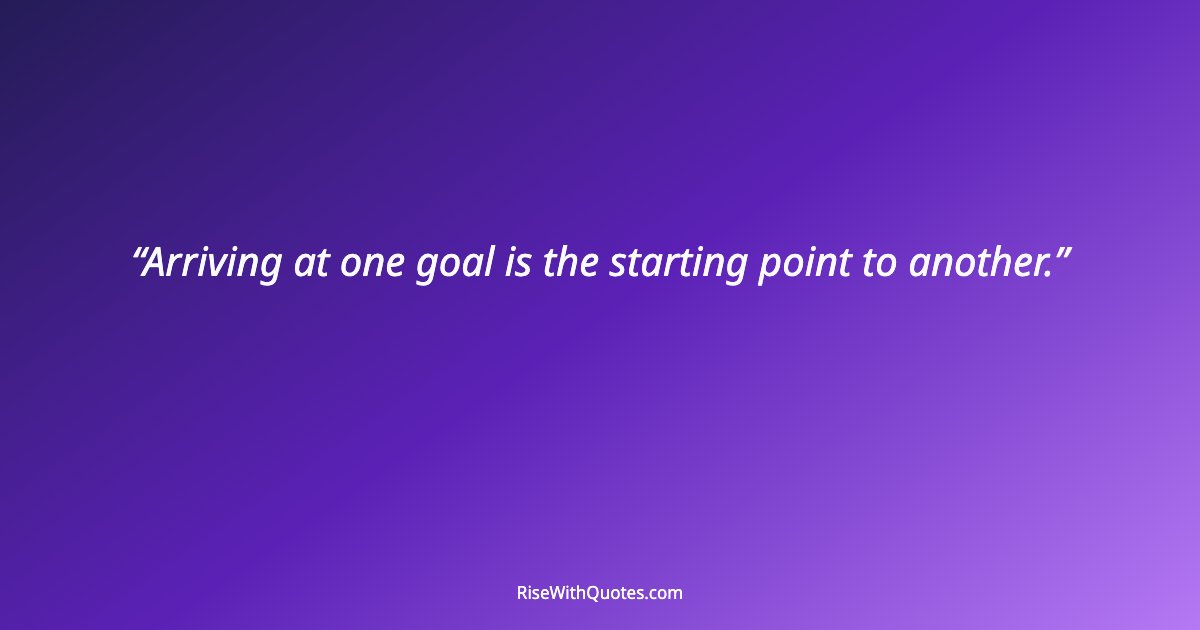 “Arriving at one goal is the starting point to another.”

RiseWithQuotes.com